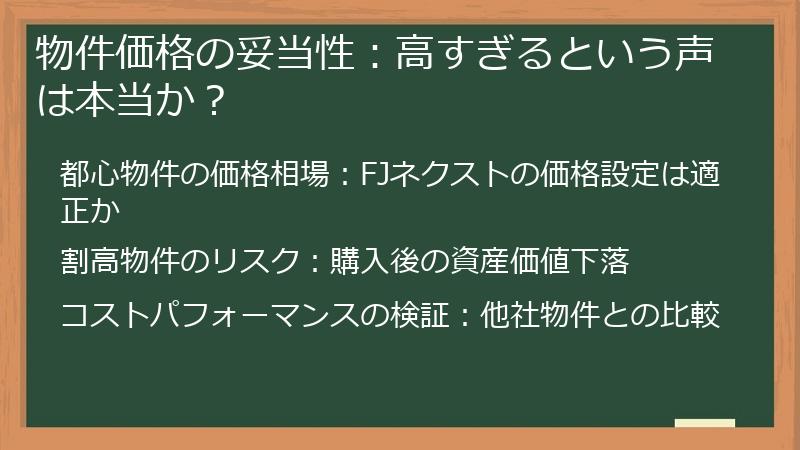 物件価格の妥当性：高すぎるという声は本当か？

都心物件の価格相場：FJネクストの価格設定は適正か

割高物件のリスク：購入後の資産価値下落

コストパフォーマンスの検証：他社物件との比較